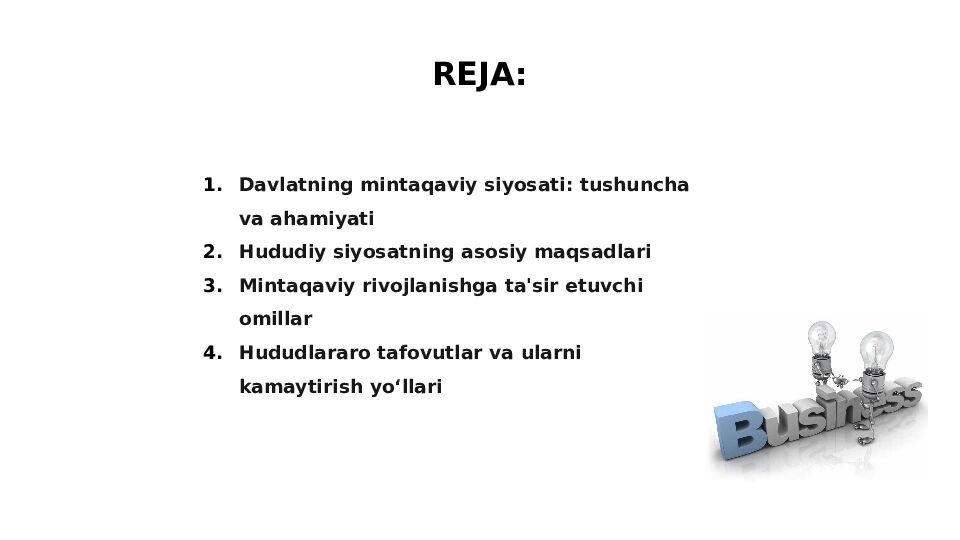 REJA:

1. Davlatning mintaqaviy siyosati: tushuncha va ahamiyati
2. Hududiy siyosatning asosiy maqsadlari
3. Mintaqaviy rivojlanishga ta'sir etuvchi omillar
4. Hududlararo tafovutlar va ularni kamaytirish yo‘llari

Business